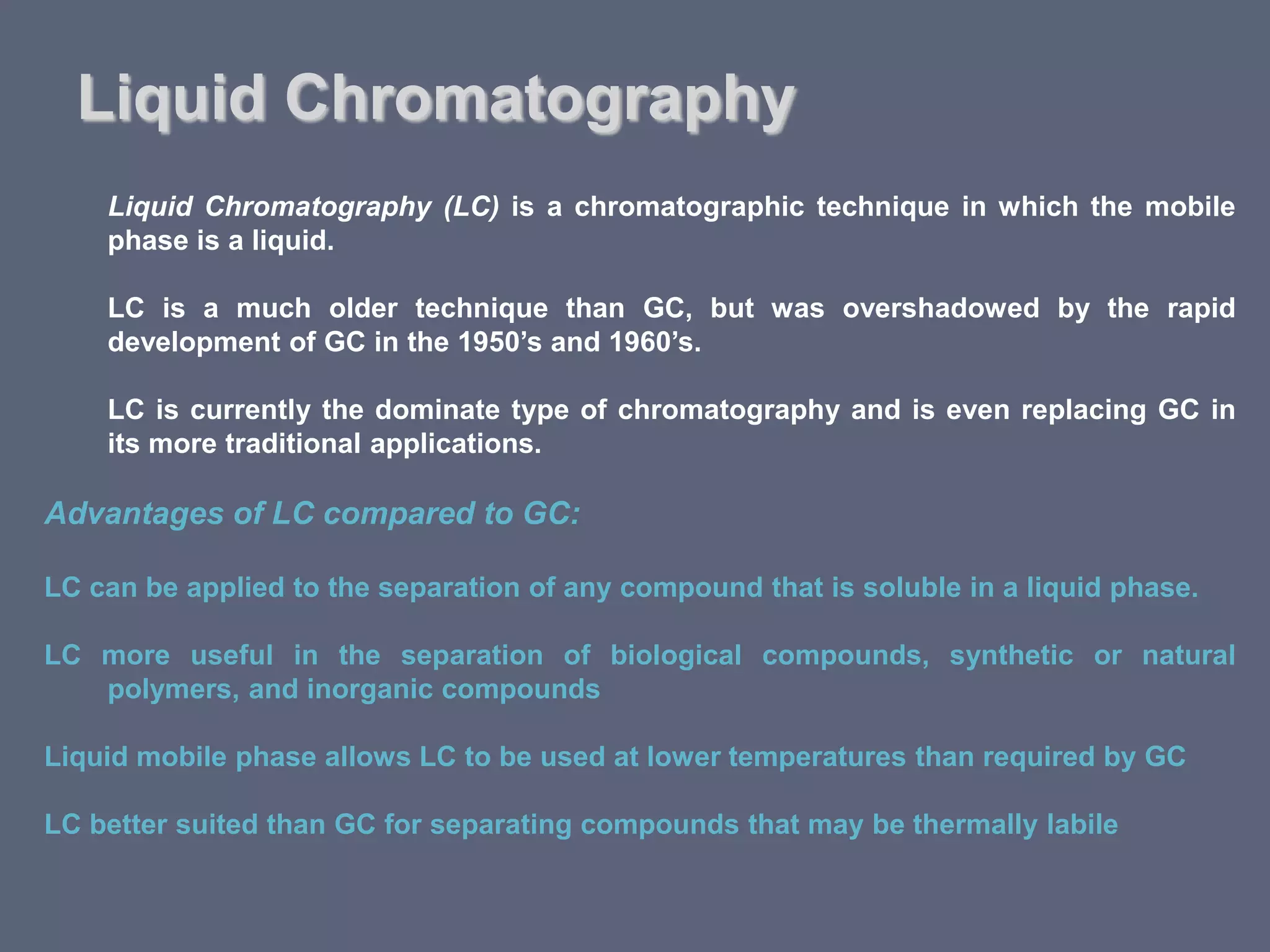 Liquid Chromatography

Liquid Chromatography (LC) is a chromatographic technique in which the mobile phase is a liquid.

LC is a much older technique than GC, but was overshadowed by the rapid development of GC in the 1950's and 1960's.

LC is currently the dominate type of chromatography and is even replacing GC in its more traditional applications.

Advantages of LC compared to GC:

LC can be applied to the separation of any compound that is soluble in a liquid phase.

LC more useful in the separation of biological compounds, synthetic or natural polymers, and inorganic compounds

Liquid mobile phase allows LC to be used at lower temperatures than required by GC

LC better suited than GC for separating compounds that may be thermally labile